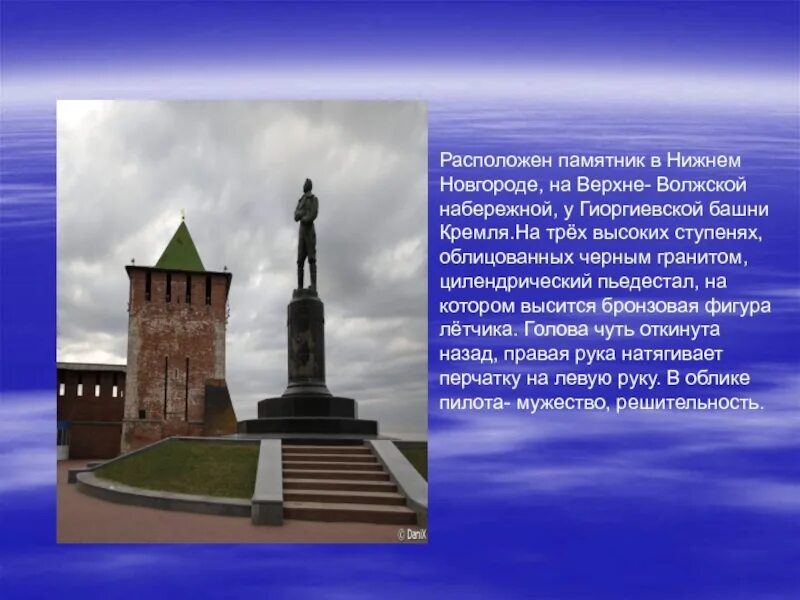 © DaniX

Расположен памятник в Нижнем Новгороде, на Верхне- Волжской набережной, у Гиоргиевской башни Кремля.На трёх высоких ступенях, облицованных черным гранитом, цилендрический пьедестал, на котором высится бронзовая фигура лётчика. Голова чуть откинута назад, правая рука натягивает перчатку на левую руку. В облике пилота- мужество, решительность.